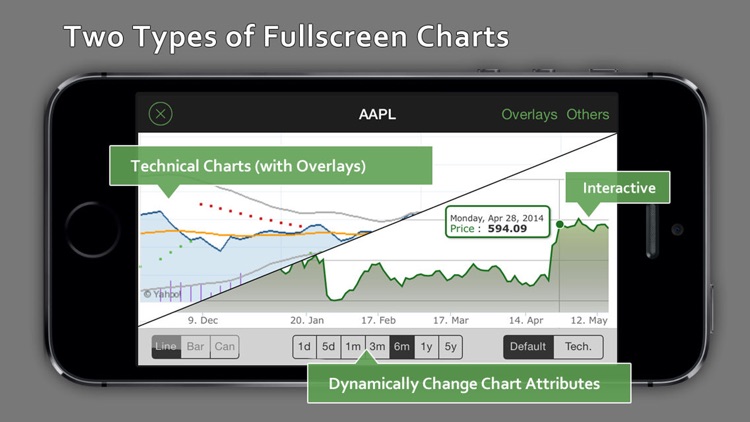 Two Types of Fullscreen Charts

AAPL

Overlays Others

Technical Charts (with Overlays)

Interactive

Monday, Apr 28, 2014

Price : 594.09

© Yahoo!

9. Dec

20. Jan

17. Feb

17. Mar

14. Apr

12. May

Line Bar Can

1d 5d 1m 3m 6m 1y 5y

Default Tech.

Dynamically Change Chart Attributes